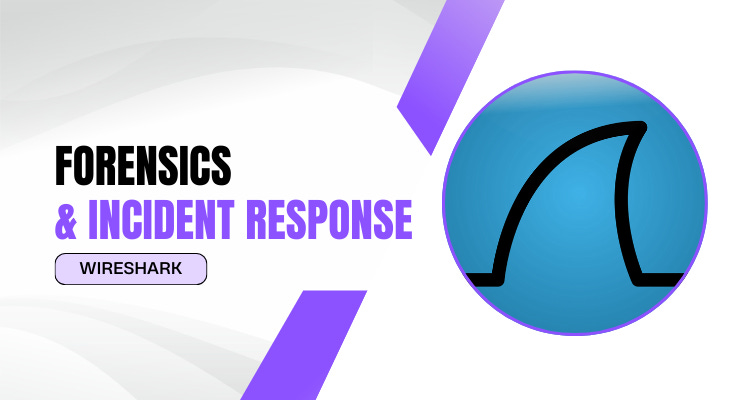 FORENSICS
& INCIDENT RESPONSE

WIRESHARK